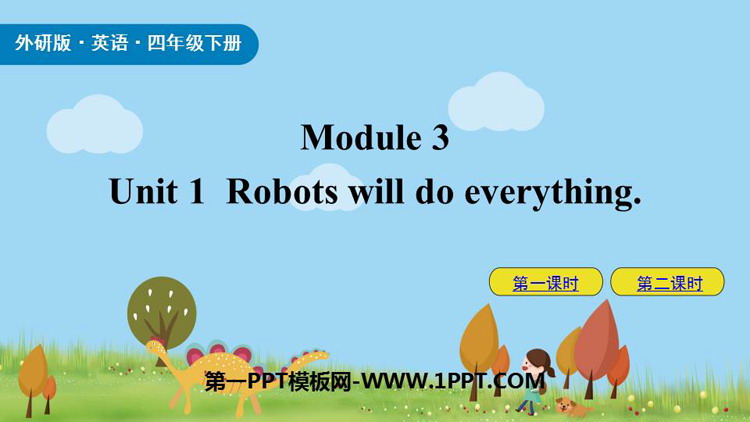 外研版 · 英语 · 四年级下册

Module 3

Unit 1 Robots will do everything.

第一课时

第二课时

第一PPT模板网-WWW.1PPT.COM